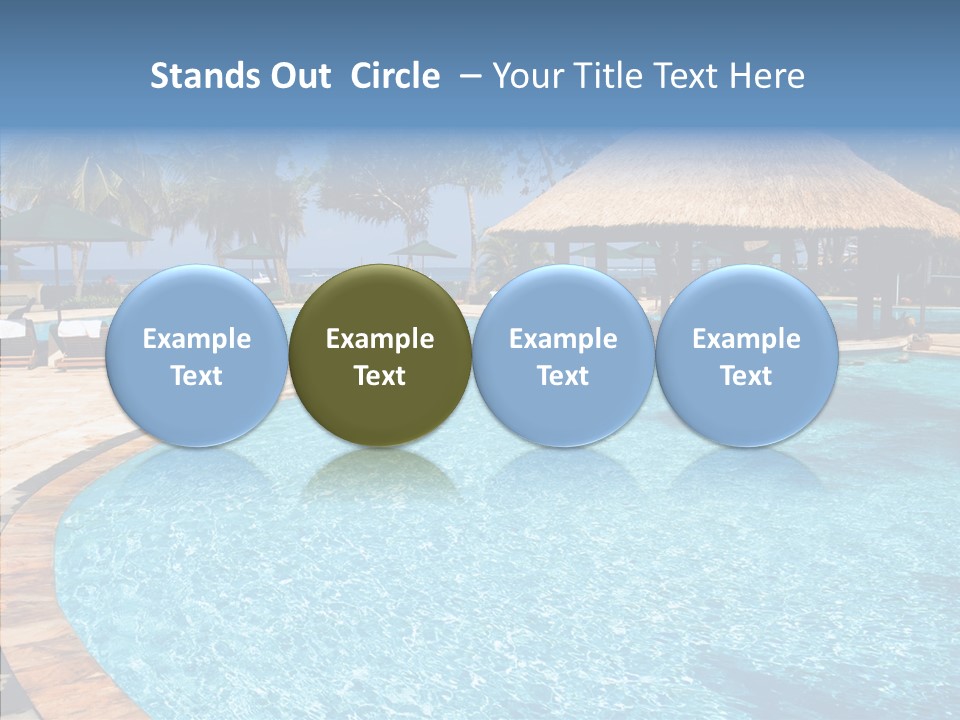 Stands Out Circle – Your Title Text Here

Example Text

Example Text

Example Text

Example Text